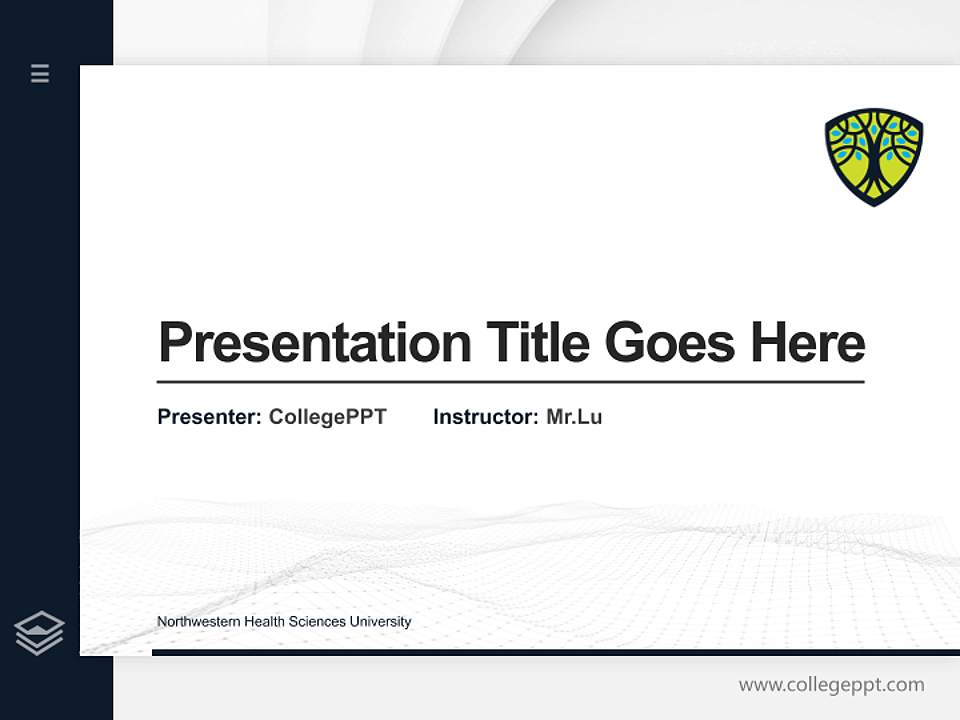 Presentation Title Goes Here

Presenter: CollegePPT Instructor: Mr.Lu

Northwestern Health Sciences University

www.collegeppt.com